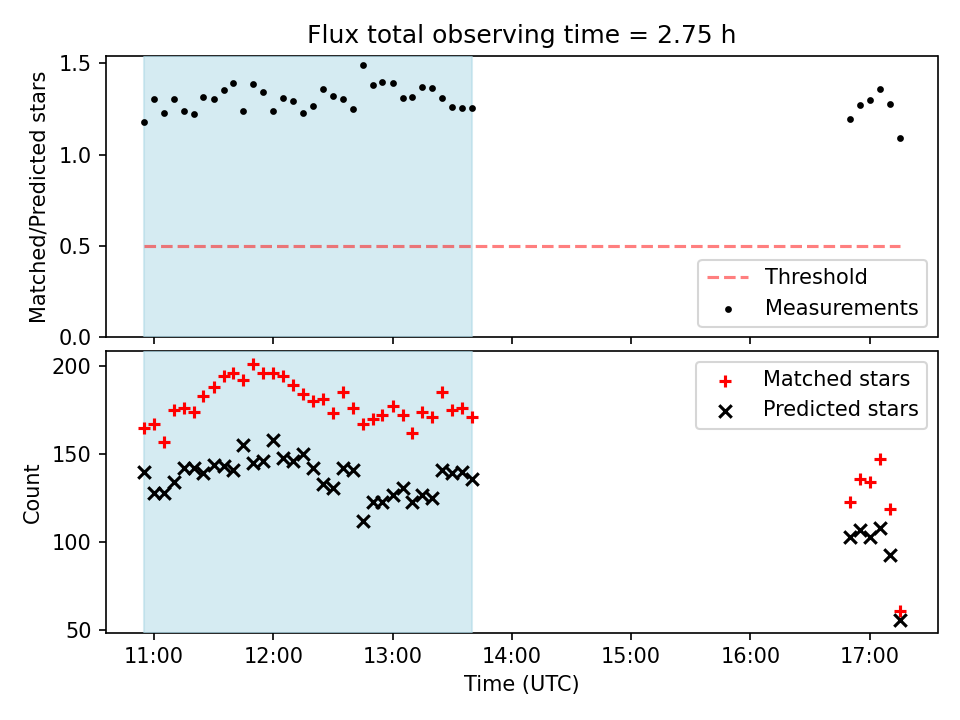 Flux total observing time = 2.75 h

Matched/Predicted stars

1.5
1.0
0.5
0.0

Threshold
Measurements

Count

200
150
100
50

Matched stars
Predicted stars

11:00
12:00
13:00
14:00
15:00
16:00
17:00

Time (UTC)